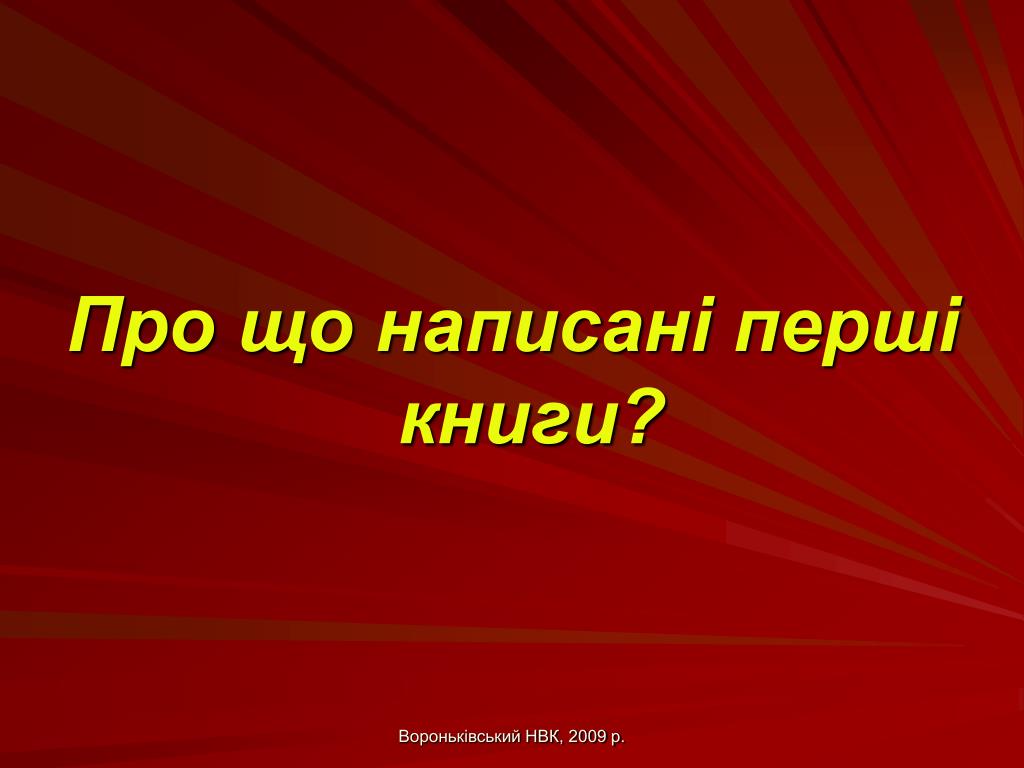 Про що написані перші книги?

Вороньківський НВК, 2009 р.